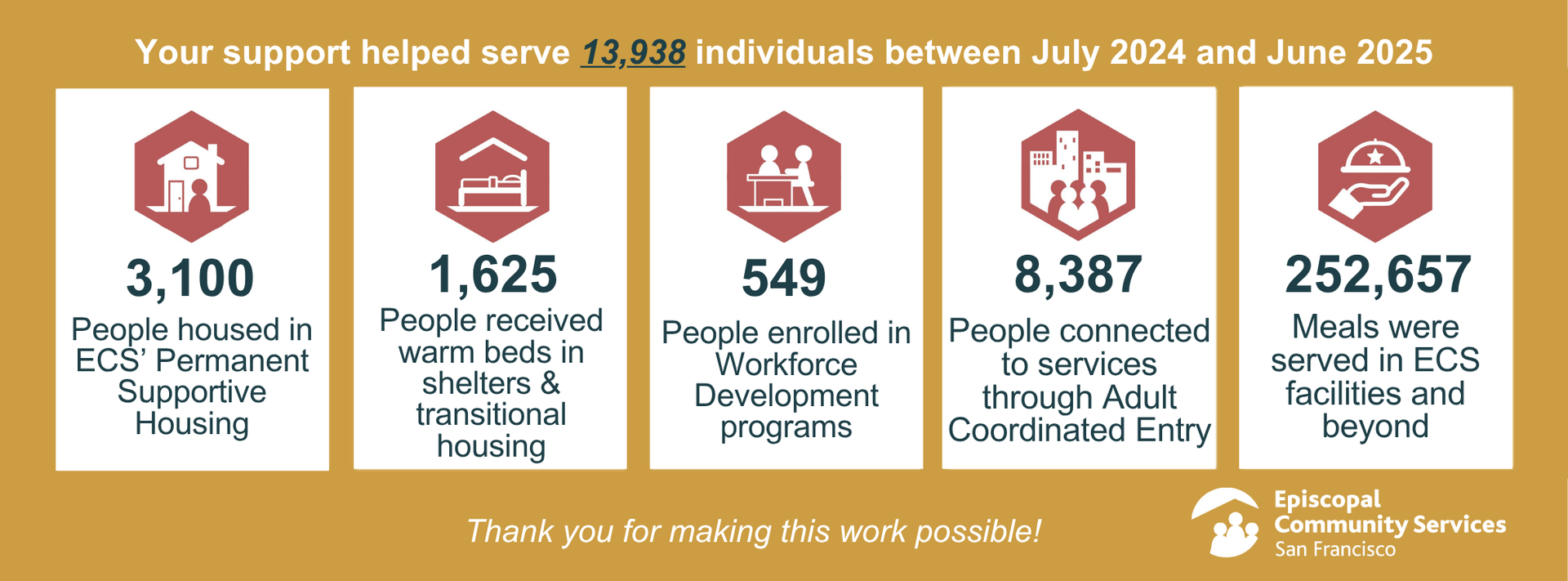 Your support helped serve 13,938 individuals between July 2024 and June 2025

3,100
People housed in ECS' Permanent Supportive Housing

1,625
People received warm beds in shelters & transitional housing

549
People enrolled in Workforce Development programs

8,387
People connected to services through Adult Coordinated Entry

252,657
Meals were served in ECS facilities and beyond

Thank you for making this work possible!

Episcopal Community Services San Francisco